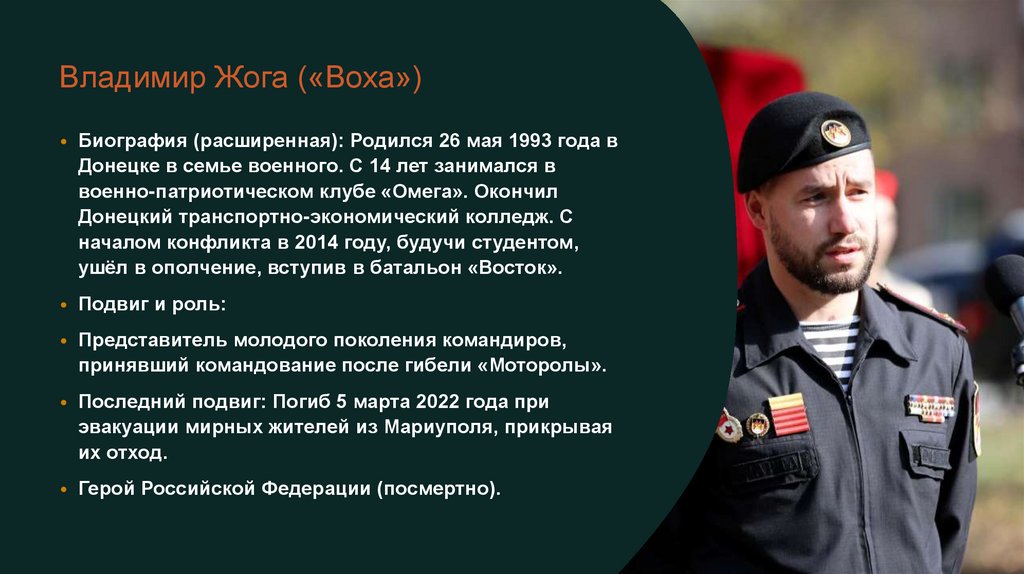 Владимир Жога («Воха»)

• Биография (расширенная): Родился 26 мая 1993 года в Донецке в семье военного. С 14 лет занимался в военно-патриотическом клубе «Омега». Окончил Донецкий транспортно-экономический колледж. С началом конфликта в 2014 году, будучи студентом, ушёл в ополчение, вступив в батальон «Восток».

• Подвиг и роль:

• Представитель молодого поколения командиров, принявший командование после гибели «Моторолы».

• Последний подвиг: Погиб 5 марта 2022 года при эвакуации мирных жителей из Мариуполя, прикрывая их отход.

• Герой Российской Федерации (посмертно).